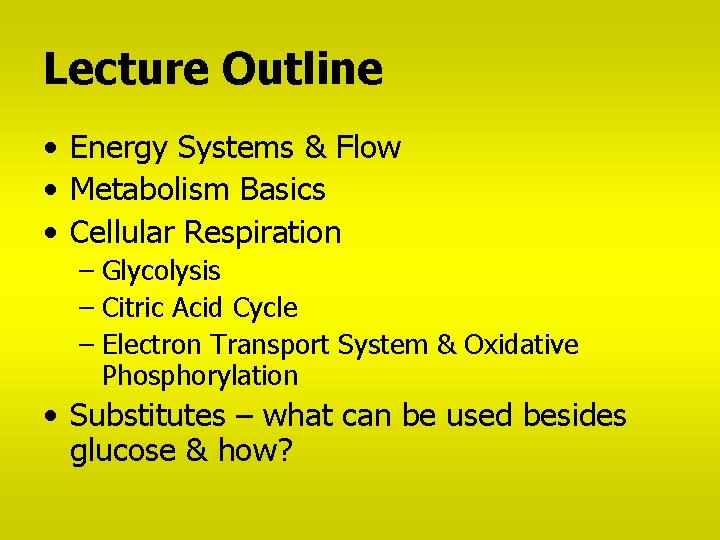 Lecture Outline

• Energy Systems & Flow
• Metabolism Basics
• Cellular Respiration
– Glycolysis
– Citric Acid Cycle
– Electron Transport System & Oxidative Phosphorylation
• Substitutes – what can be used besides glucose & how?